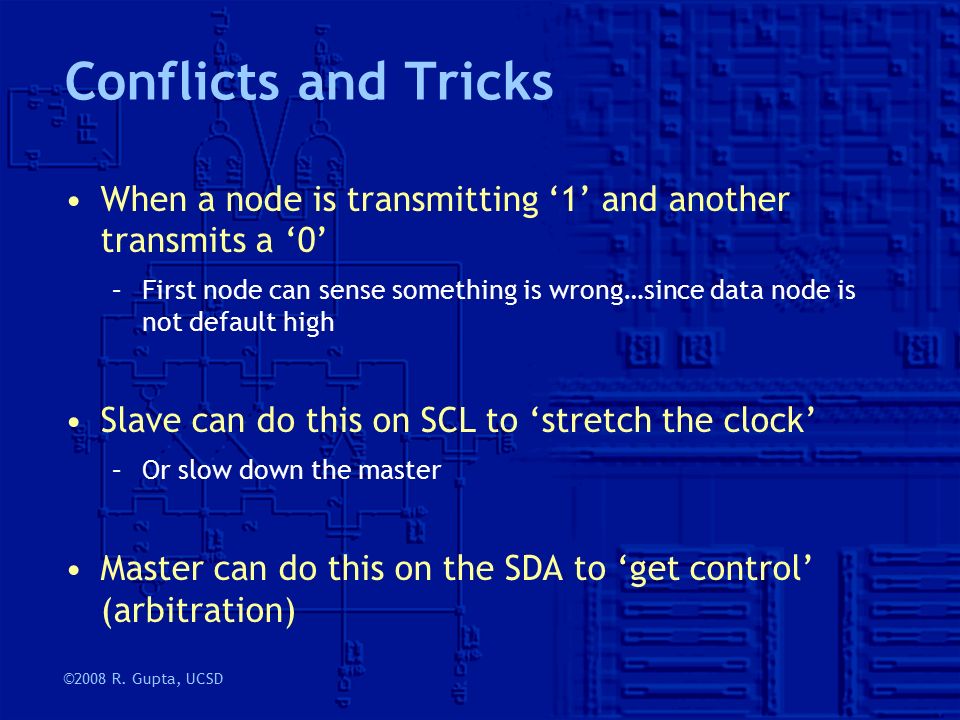 Conflicts and Tricks

• When a node is transmitting ‘1’ and another transmits a ‘0’

– First node can sense something is wrong…since data node is not default high

• Slave can do this on SCL to ‘stretch the clock’

– Or slow down the master

• Master can do this on the SDA to ‘get control’ (arbitration)

©2008 R. Gupta, UCSD